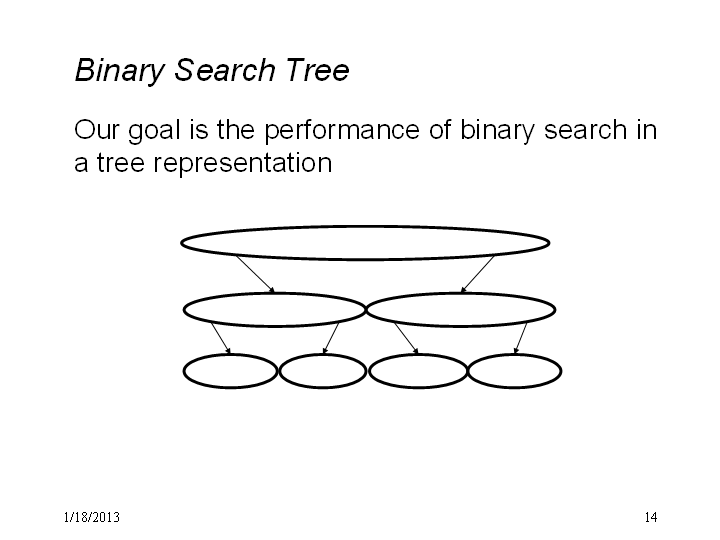 Binary Search Tree

Our goal is the performance of binary search in a tree representation

1/18/2013

14